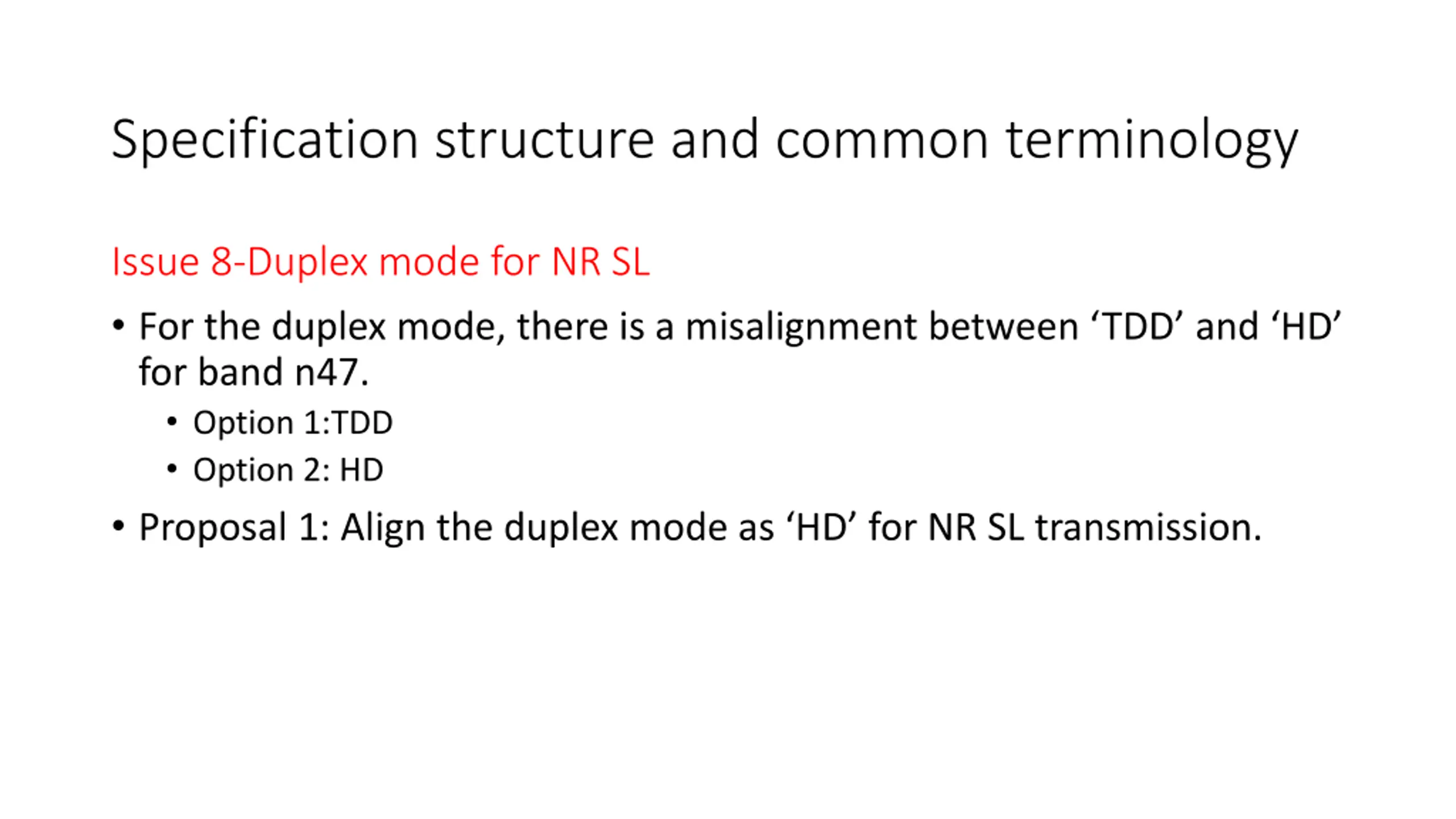 Specification structure and common terminology

Issue 8-Duplex mode for NR SL

• For the duplex mode, there is a misalignment between ‘TDD’ and ‘HD’ for band n47.
  • Option 1:TDD
  • Option 2: HD
• Proposal 1: Align the duplex mode as ‘HD’ for NR SL transmission.